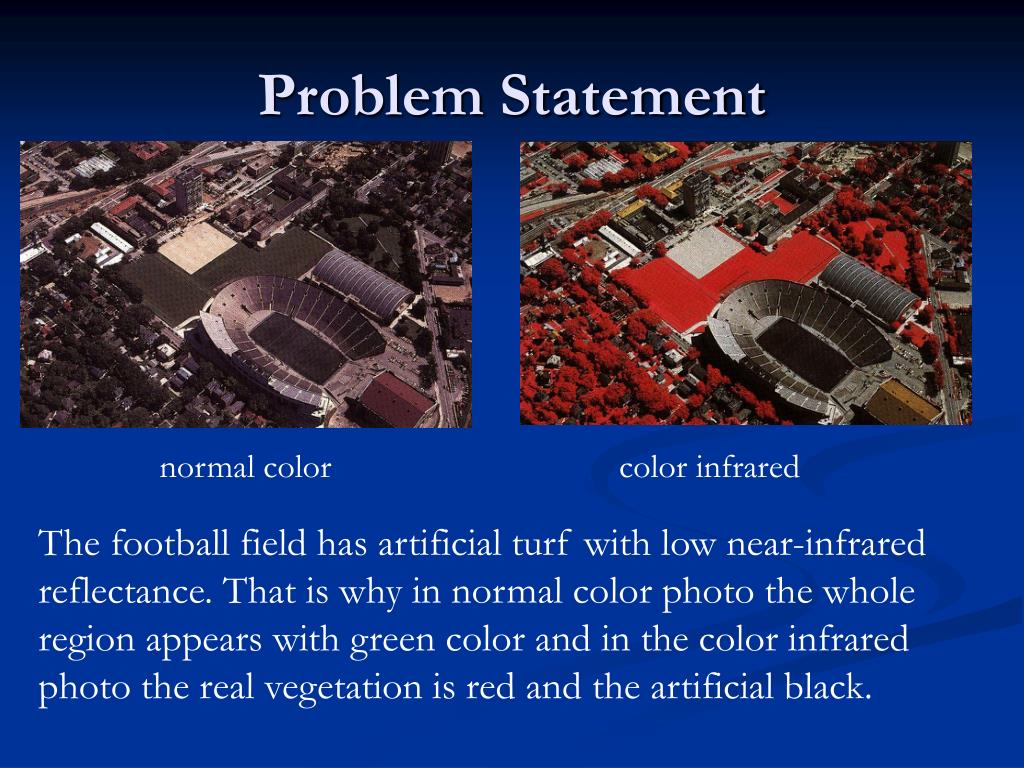 Problem Statement

normal color

color infrared

The football field has artificial turf with low near-infrared reflectance. That is why in normal color photo the whole region appears with green color and in the color infrared photo the real vegetation is red and the artificial black.